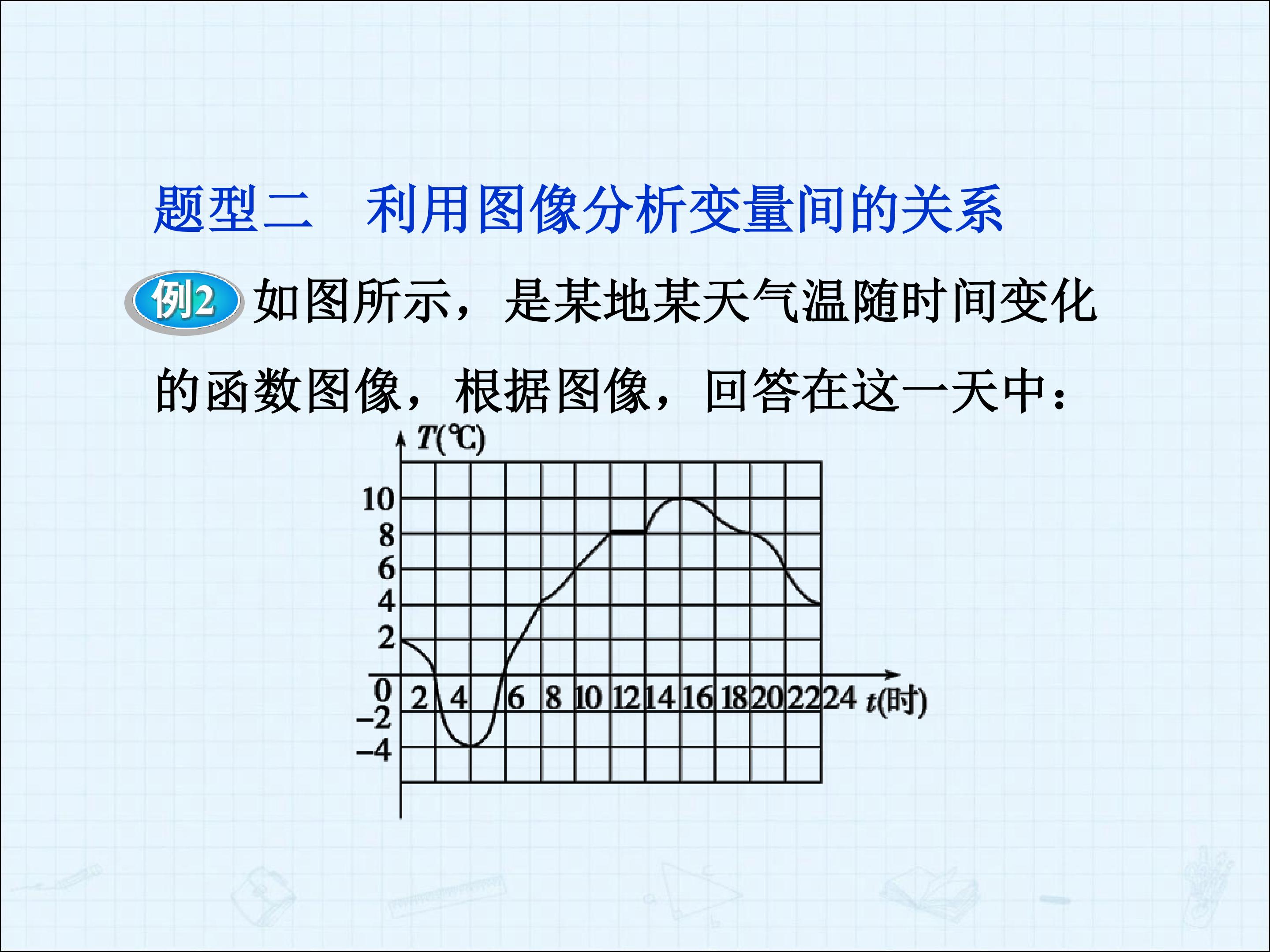 题型二　利用图像分析变量间的关系

例2 如图所示，是某地某天气温随时间变化的函数图像，根据图像，回答在这一天中：

$T$(℃)

10
8
6
4
2
0
−2
−4

2 4 6 8 10 12 14 16 18 20 22 24 $t$(时)